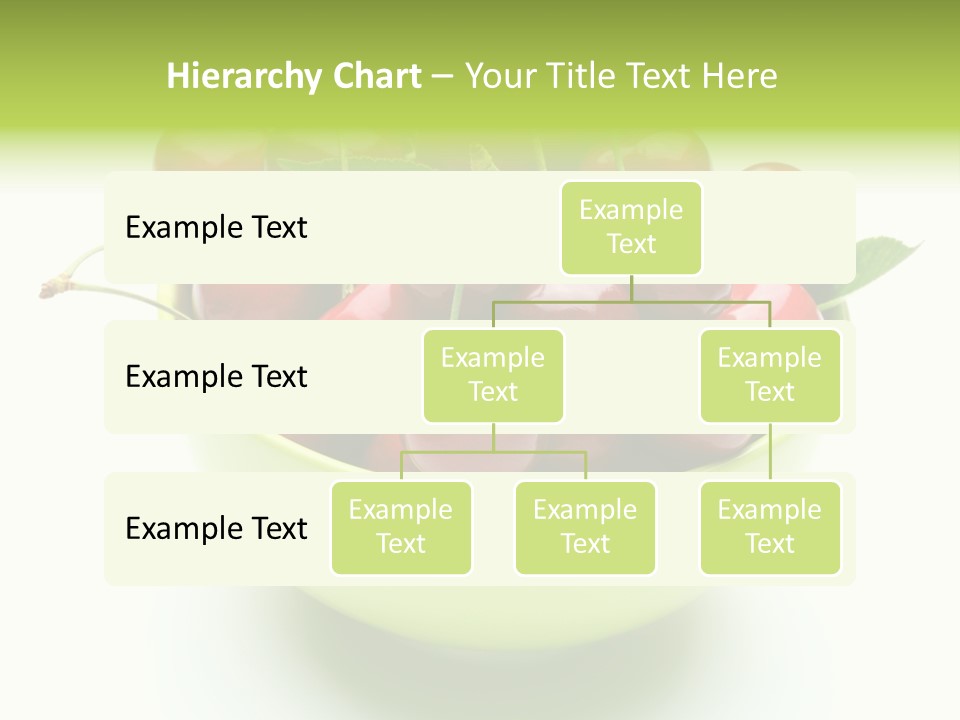 Hierarchy Chart – Your Title Text Here

Example Text

Example Text

Example Text

Example Text

Example Text

Example Text

Example Text

Example Text

Example Text